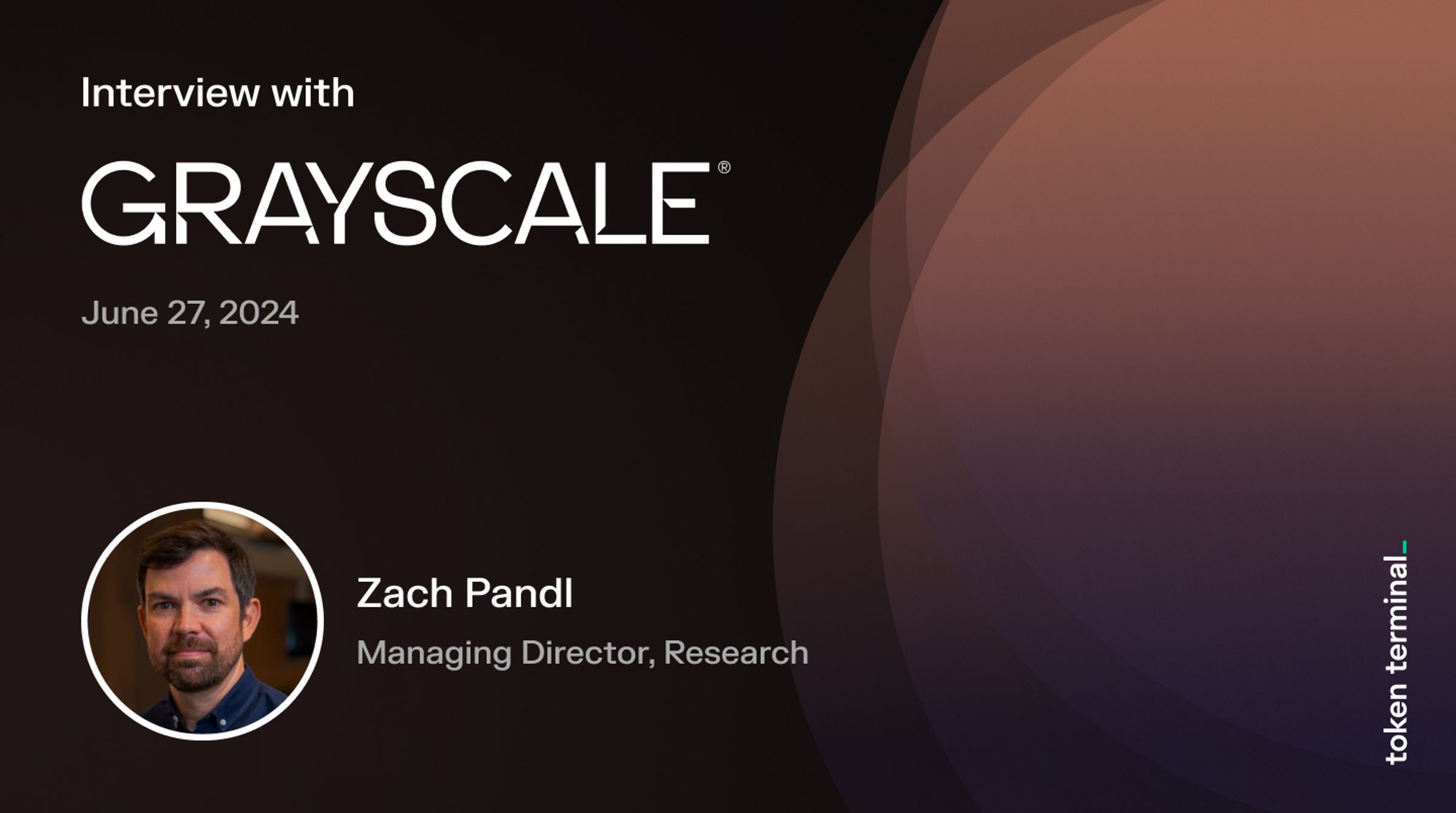 Interview with

GRAYSCALE®

June 27, 2024

Zach Pandl

Managing Director, Research

token terminal_